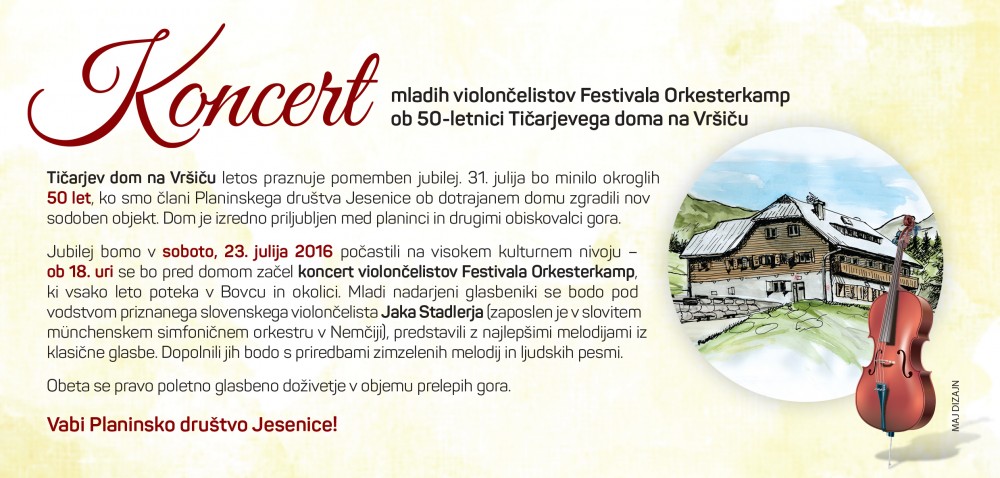 Koncert mladih violončelistov Festivala Orkesterkamp ob 50-letnici Tičarjevega doma na Vršiču

Tičarjev dom na Vršiču letos praznuje pomemben jubilej. 31. julija bo minilo okroglih 50 let, ko smo člani Planinskega društva Jesenice ob dotrajanem domu zgradili nov sodoben objekt. Dom je izredno priljubljen med planinci in drugimi obiskovalci gora.

Jubilej bomo v soboto, 23. julija 2016 počastili na visokem kulturnem nivoju – ob 18. uri se bo pred domom začel koncert violončelistov Festivala Orkesterkamp, ki vsako leto poteka v Bovcu in okolici. Mladi nadarjeni glasbeniki se bodo pod vodstvom priznanega slovenskega violončelista Jaka Stadlerja (zaposlen je v slovitem münchenskem simfoničnem orkestru v Nemčiji), predstavili z najlepšimi melodijami iz klasične glasbe. Dopolnili jih bodo s priredbami zimzelenih melodij in ljudskih pesmi.

Obeta se pravo poletno glasbeno doživetje v objemu prelepih gora.

Vabi Planinsko društvo Jesenice!

MAJ DIZAJN